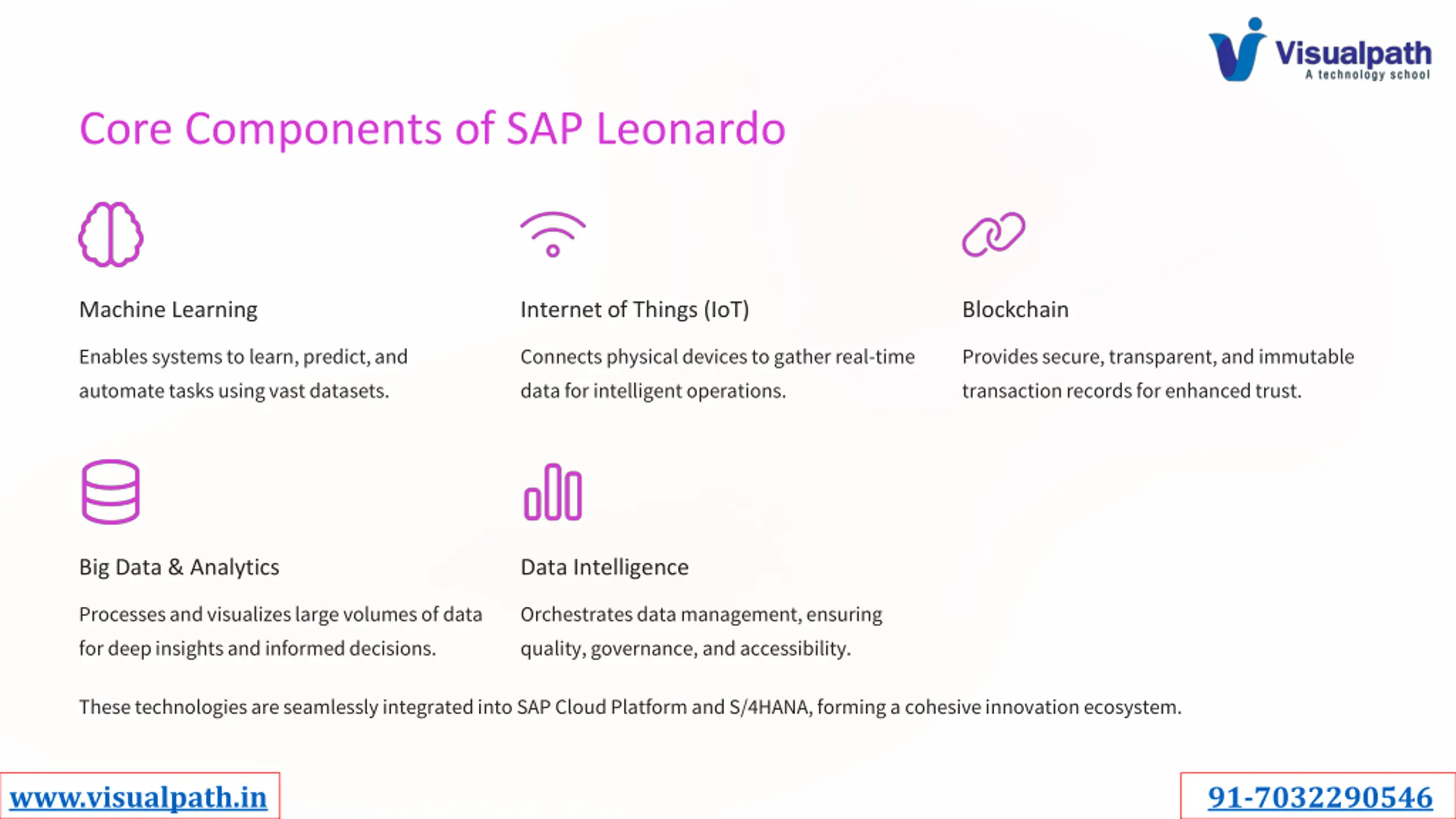 Visualpath
A technology school

Core Components of SAP Leonardo

Machine Learning

Enables systems to learn, predict, and automate tasks using vast datasets.

Internet of Things (IoT)

Connects physical devices to gather real-time data for intelligent operations.

Blockchain

Provides secure, transparent, and immutable transaction records for enhanced trust.

Big Data & Analytics

Processes and visualizes large volumes of data for deep insights and informed decisions.

Data Intelligence

Orchestrates data management, ensuring quality, governance, and accessibility.

These technologies are seamlessly integrated into SAP Cloud Platform and S/4HANA, forming a cohesive innovation ecosystem.

www.visualpath.in

91-7032290546